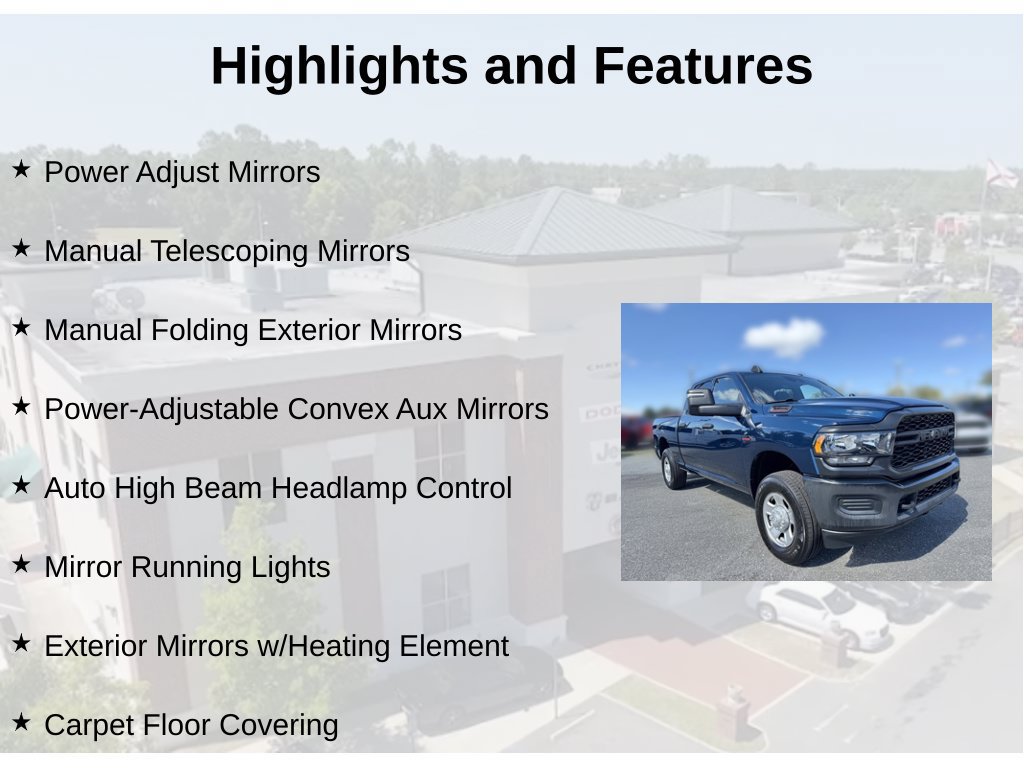 Highlights and Features

★ Power Adjust Mirrors

★ Manual Telescoping Mirrors

★ Manual Folding Exterior Mirrors

★ Power-Adjustable Convex Aux Mirrors

★ Auto High Beam Headlamp Control

★ Mirror Running Lights

★ Exterior Mirrors w/Heating Element

★ Carpet Floor Covering